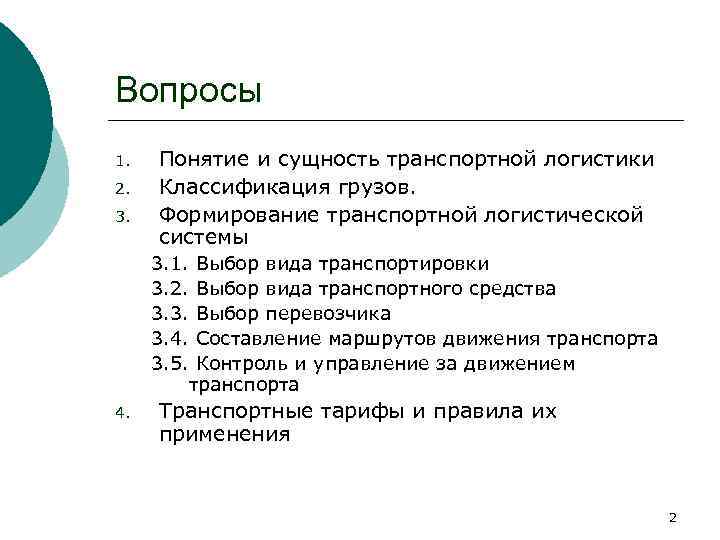 Вопросы

1. Понятие и сущность транспортной логистики
2. Классификация грузов.
3. Формирование транспортной логистической системы
3.1. Выбор вида транспортировки
3.2. Выбор вида транспортного средства
3.3. Выбор перевозчика
3.4. Составление маршрутов движения транспорта
3.5. Контроль и управление за движением транспорта
4. Транспортные тарифы и правила их применения

2